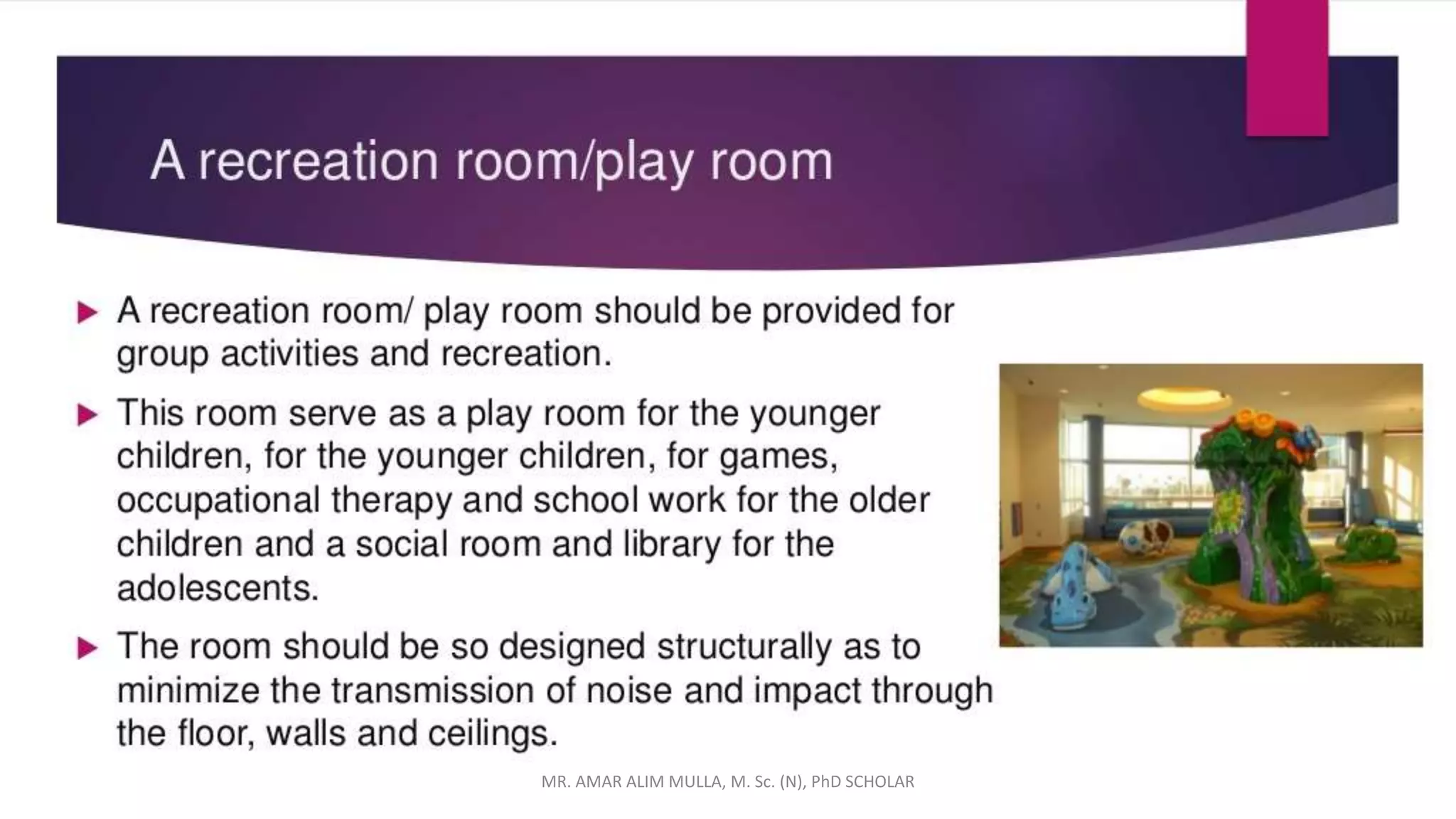 A recreation room/play room

▶ A recreation room/ play room should be provided for group activities and recreation.

▶ This room serve as a play room for the younger children, for the younger children, for games, occupational therapy and school work for the older children and a social room and library for the adolescents.

▶ The room should be so designed structurally as to minimize the transmission of noise and impact through the floor, walls and ceilings.

MR. AMAR ALIM MULLA, M. Sc. (N), PhD SCHOLAR